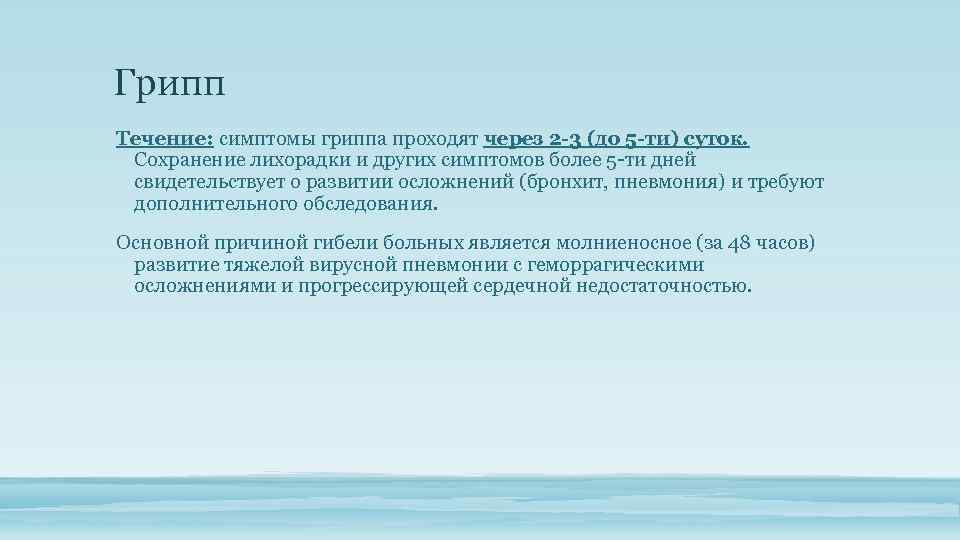 Грипп

Течение: симптомы гриппа проходят через 2-3 (до 5-ти) суток. Сохранение лихорадки и других симптомов более 5-ти дней свидетельствует о развитии осложнений (бронхит, пневмония) и требуют дополнительного обследования.

Основной причиной гибели больных является молниеносное (за 48 часов) развитие тяжелой вирусной пневмонии с геморрагическими осложнениями и прогрессирующей сердечной недостаточностью.